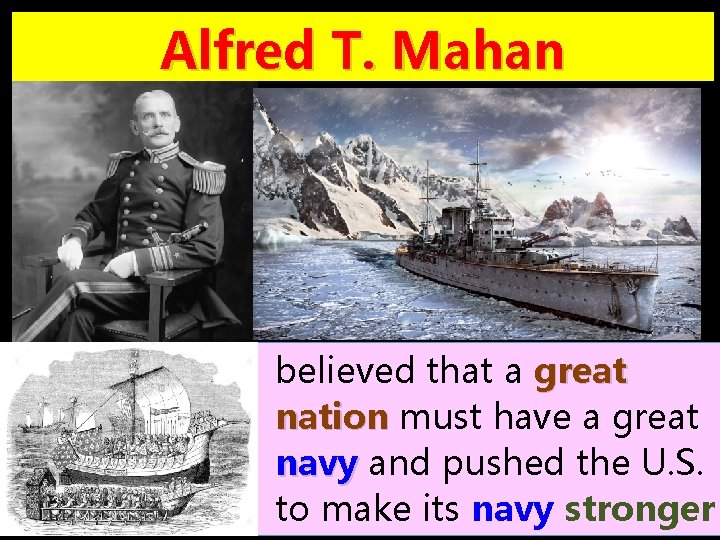 Alfred T. Mahan

believed that a great nation must have a great navy and pushed the U.S. to make its navy stronger